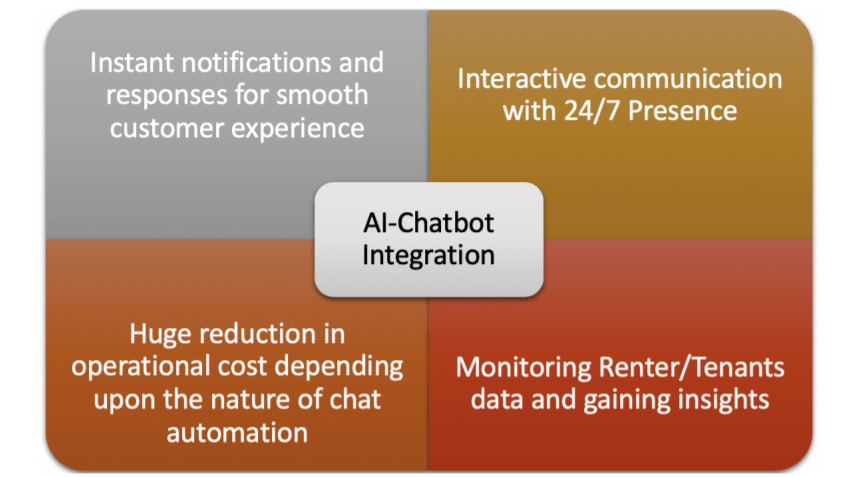 Instant notifications and responses for smooth customer experience

Interactive communication with 24/7 Presence

AI-Chatbot Integration

Huge reduction in operational cost depending upon the nature of chat automation

Monitoring Renter/Tenants data and gaining insights